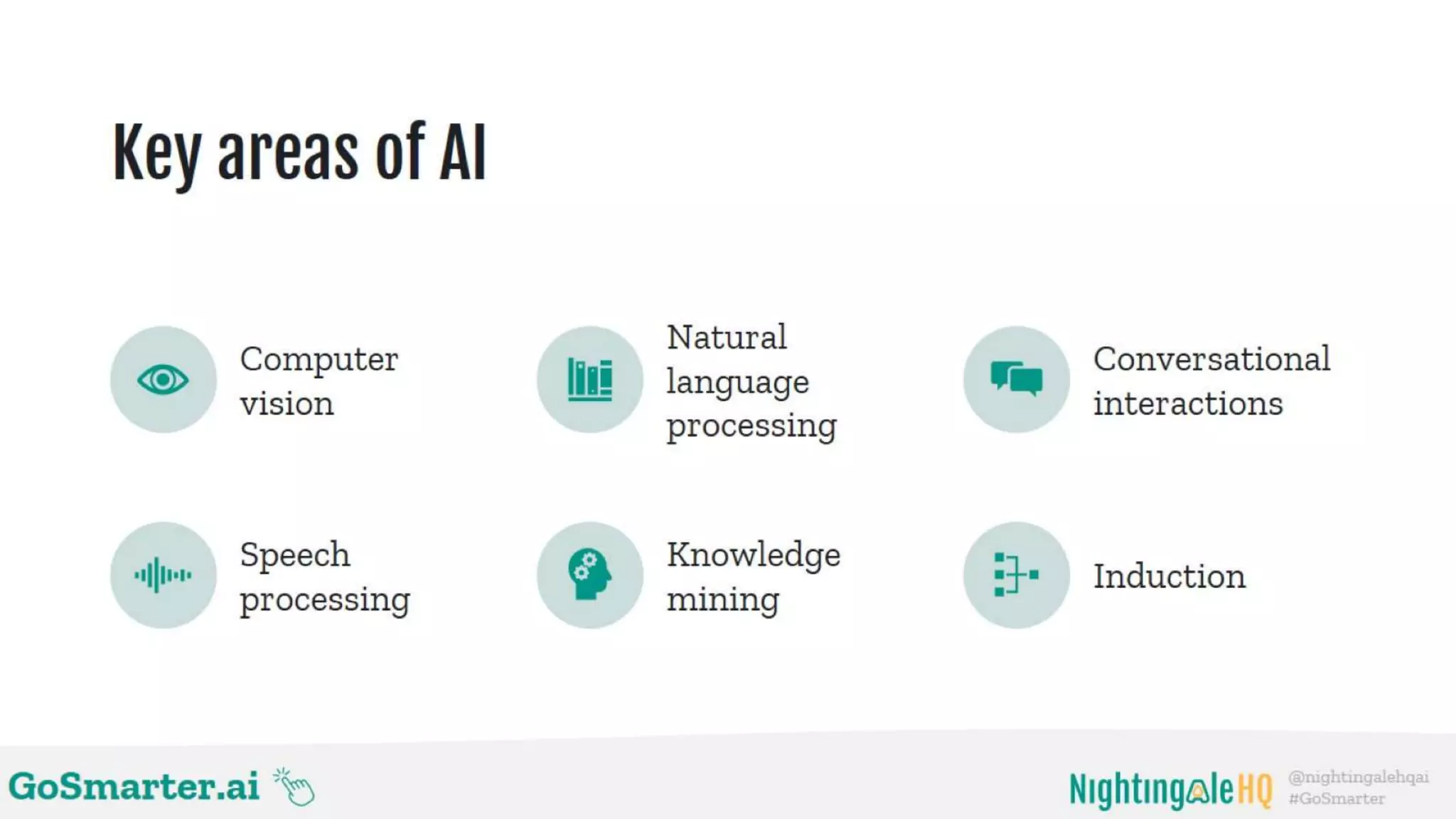 Key areas of AI

Computer vision

Natural language processing

Conversational interactions

Speech processing

Knowledge mining

Induction

GoSmarter.ai

NightingaleHQ

@nightingalehqai
#GoSmarter